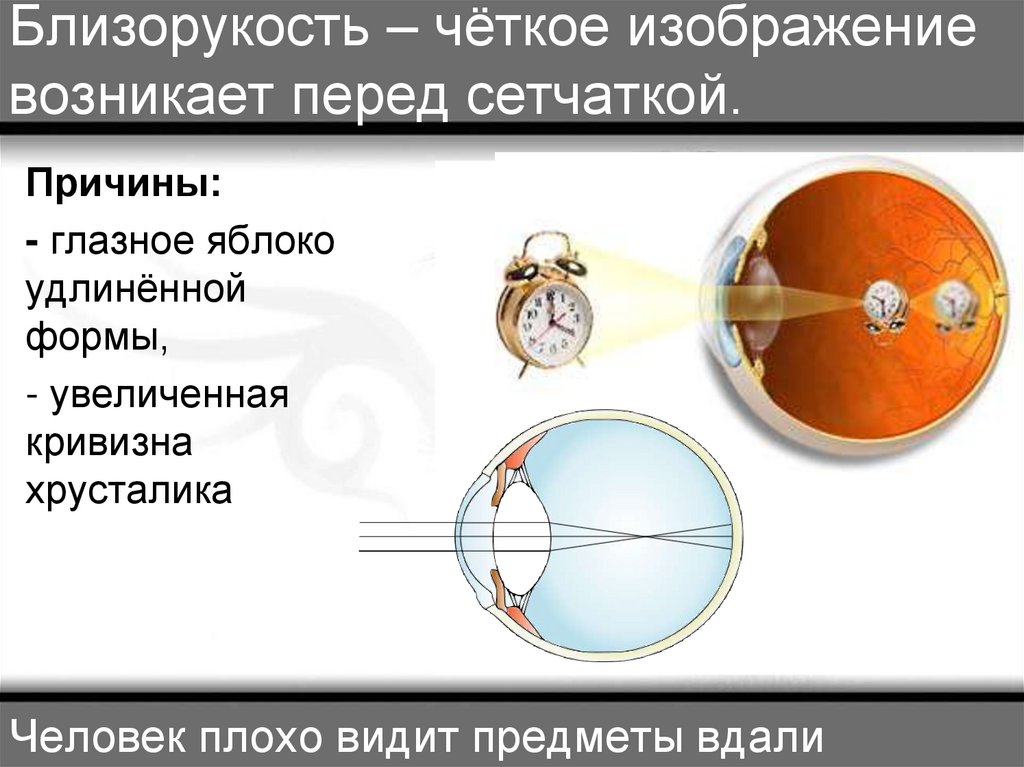 Близорукость – чёткое изображение возникает перед сетчаткой.

Причины:

- глазное яблоко удлинённой формы,

- увеличенная кривизна хрусталика

Человек плохо видит предметы вдали